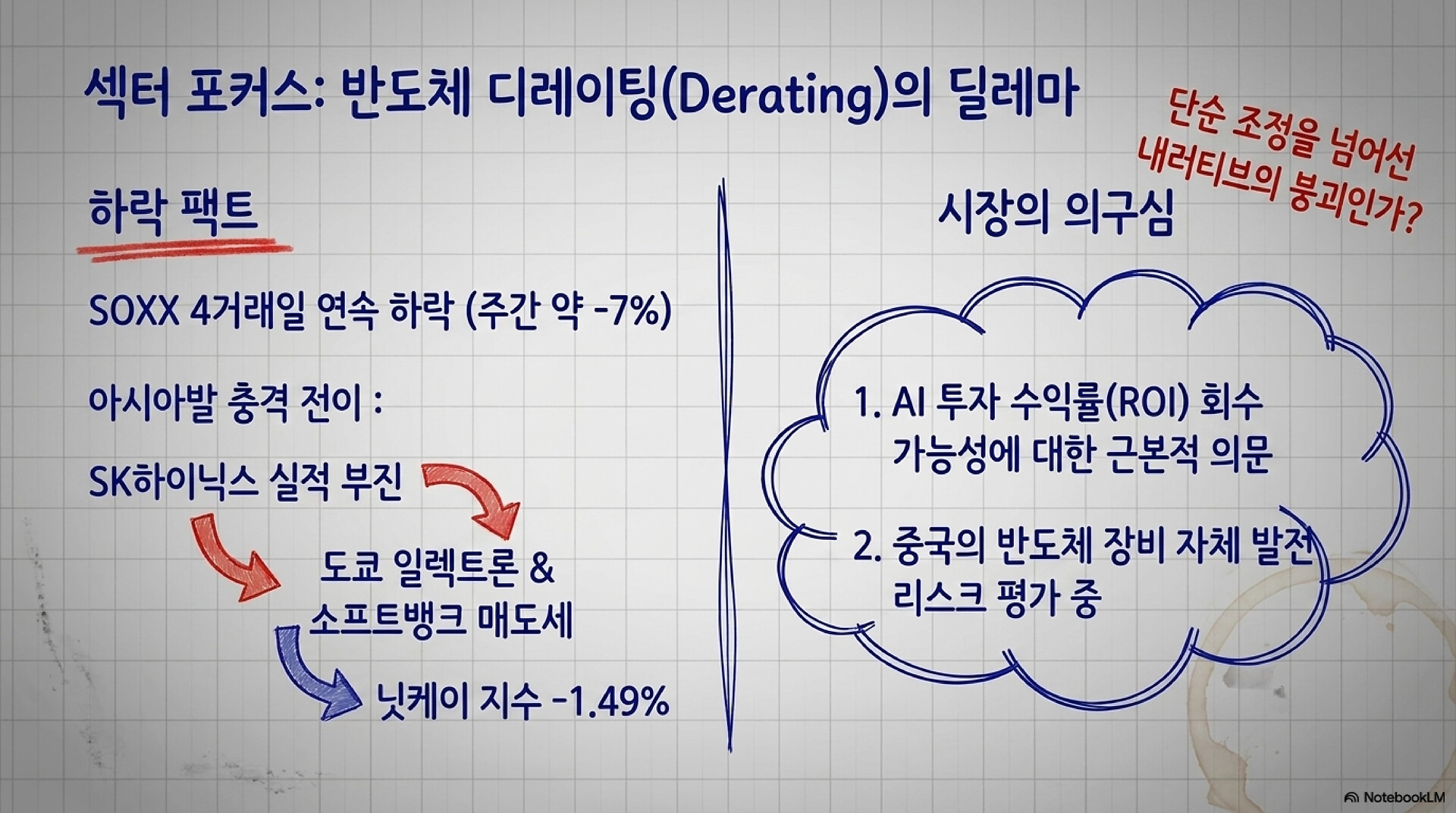 섹터 포커스: 반도체 디레이팅(Derating)의 딜레마

단순 조정을 넘어선 내러티브의 붕괴인가?

하락 팩트

SOXX 4거래일 연속 하락 (주간 약 -7%)

아시아발 충격 전이 :

SK하이닉스 실적 부진

도쿄 일렉트론 & 소프트뱅크 매도세

닛케이 지수 -1.49%

시장의 의구심

1. AI 투자 수익률(ROI) 회수 가능성에 대한 근본적 의문

2. 중국의 반도체 장비 자체 발전 리스크 평가 중

NotebookLM